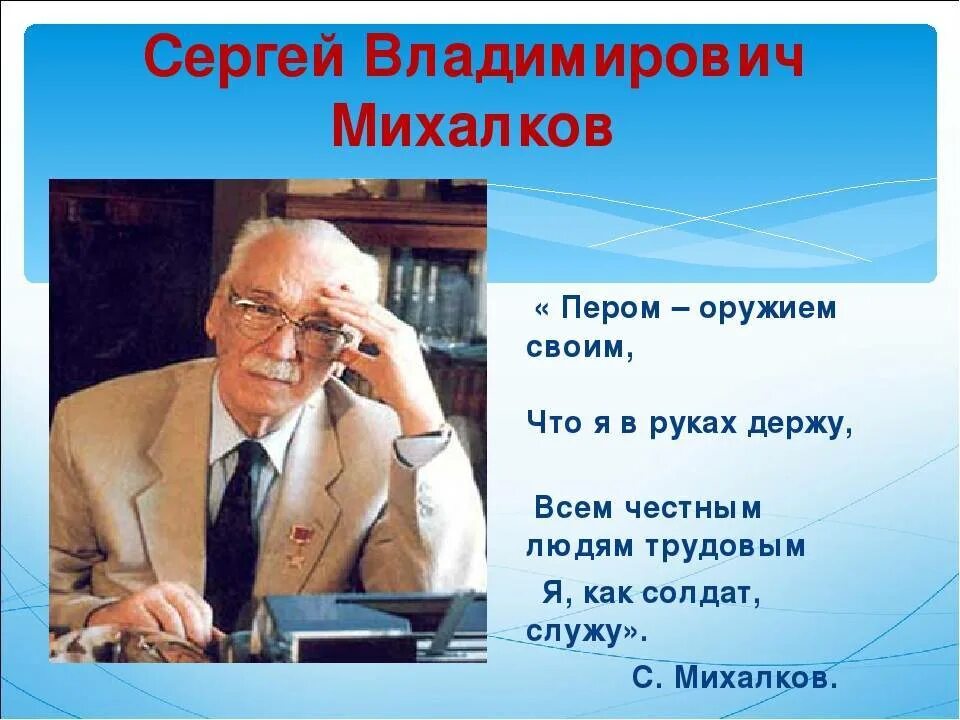 Сергей Владимирович Михалков

« Пером – оружием своим,

Что я в руках держу,

Всем честным людям трудовым

Я, как солдат, служу».

С. Михалков.